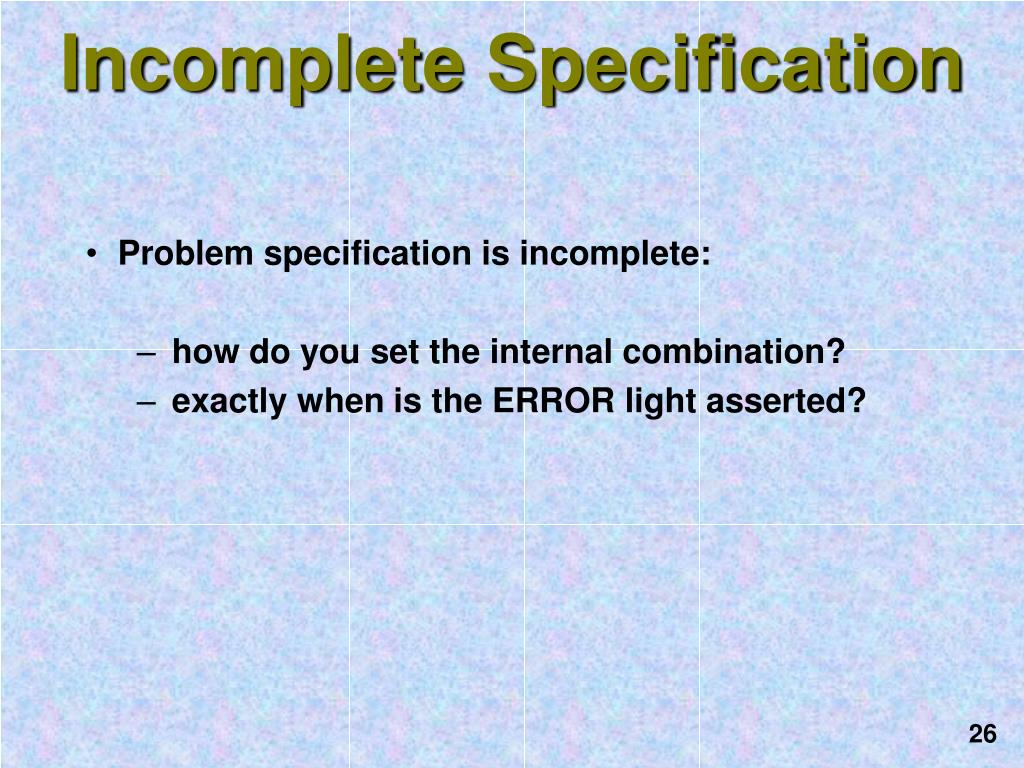 Incomplete Specification

• Problem specification is incomplete:

– how do you set the internal combination?
– exactly when is the ERROR light asserted?

26